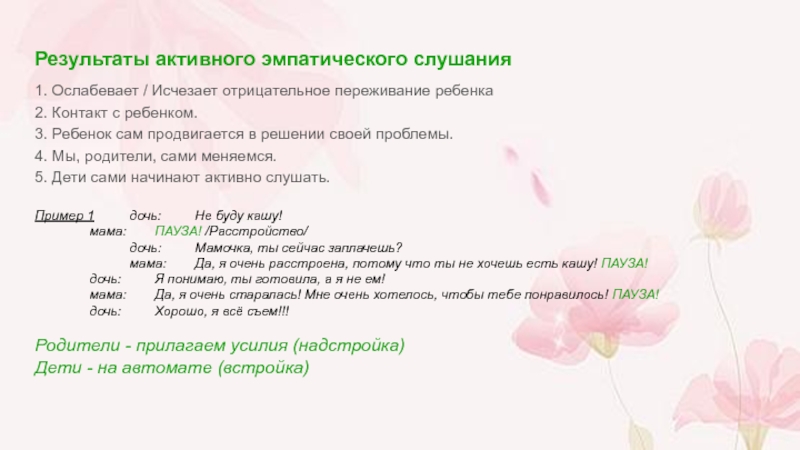 Результаты активного эмпатического слушания

1. Ослабевает / Исчезает отрицательное переживание ребенка
2. Контакт с ребенком.
3. Ребенок сам продвигается в решении своей проблемы.
4. Мы, родители, сами меняемся.
5. Дети сами начинают активно слушать.

Пример 1 дочь: Не буду кашу!
мама: ПАУЗА! /Расстройство/
дочь: Мамочка, ты сейчас заплачешь?
мама: Да, я очень расстроена, потому что ты не хочешь есть кашу! ПАУЗА!
дочь: Я понимаю, ты готовила, а я не ем!
мама: Да, я очень старалась! Мне очень хотелось, чтобы тебе понравилось! ПАУЗА!
дочь: Хорошо, я всё съем!!!

Родители - прилагаем усилия (надстройка)
Дети - на автомате (встройка)